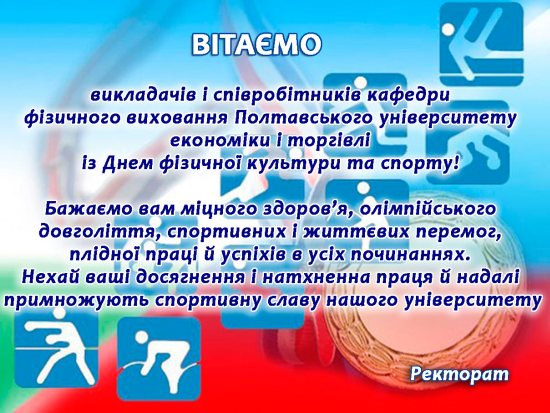 ВІТАЄМО

викладачів і співробітників кафедри фізичного виховання Полтавського університету економіки і торгівлі із Днем фізичної культури та спорту!

Бажаємо вам міцного здоров'я, олімпійського довголіття, спортивних і життєвих перемог, плідної праці й успіхів в усіх починаннях. Нехай ваші досягнення і натхненна праця й надалі примножують спортивну славу нашого університету

Ректорат